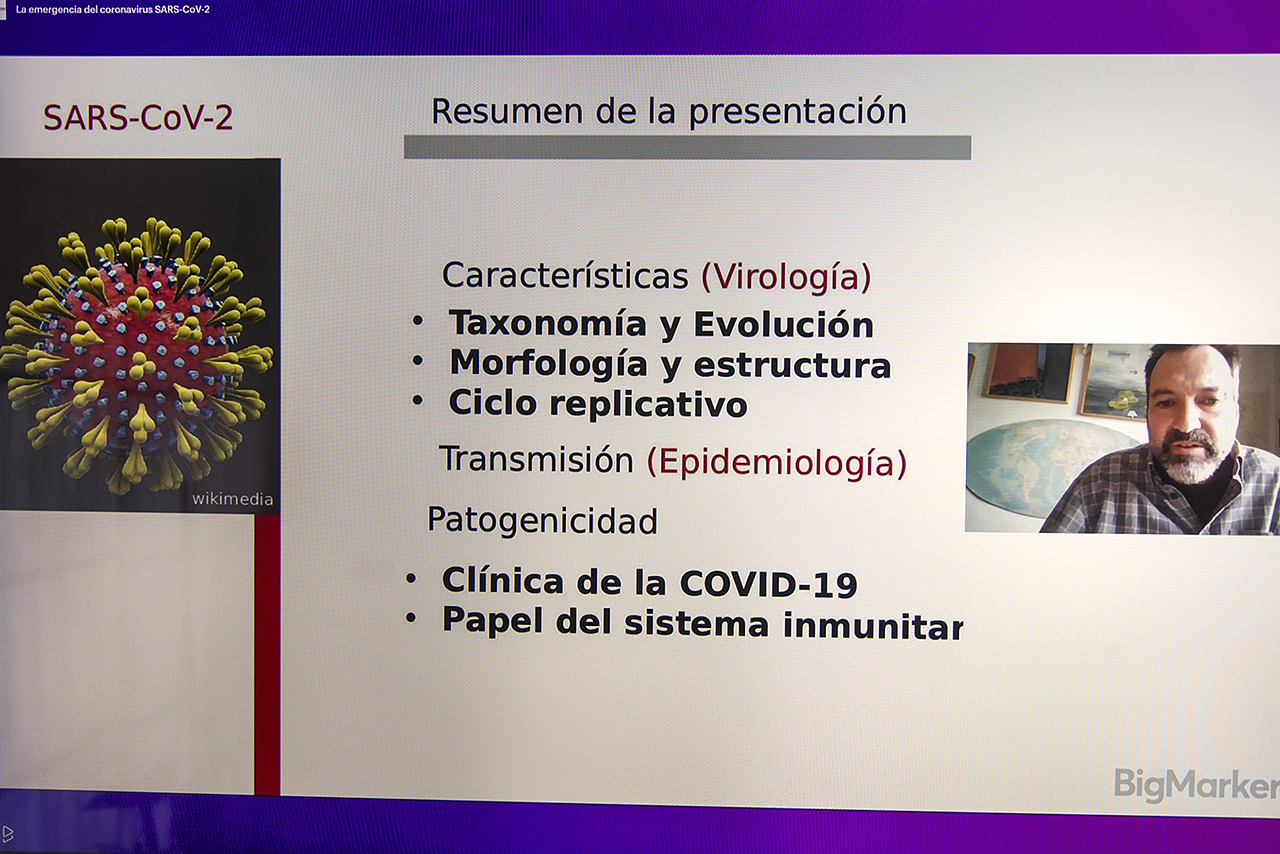 La emergencia del coronavirus SARS-CoV-2

SARS-CoV-2

wikimedia

Resumen de la presentación

Características (Virología)
• Taxonomía y Evolución
• Morfología y estructura
• Ciclo replicativo

Transmisión (Epidemiología)

Patogenicidad
• Clínica de la COVID-19
• Papel del sistema inmunitar

BigMarker